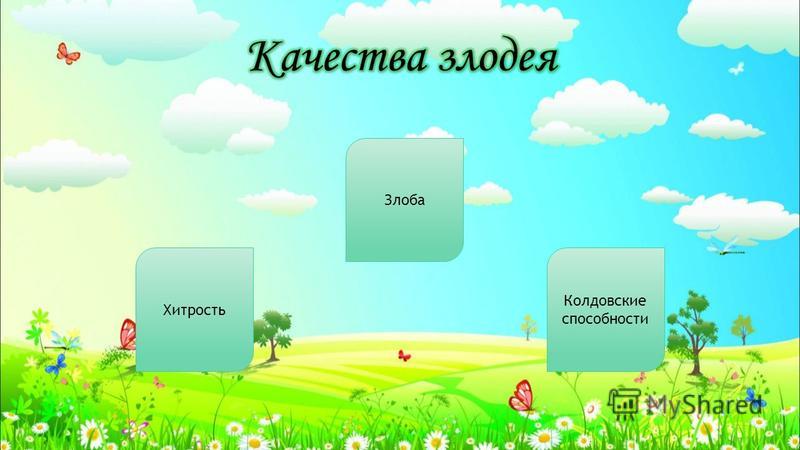 Качества злодея

Злоба

Хитрость

Колдовские способности

MyShared